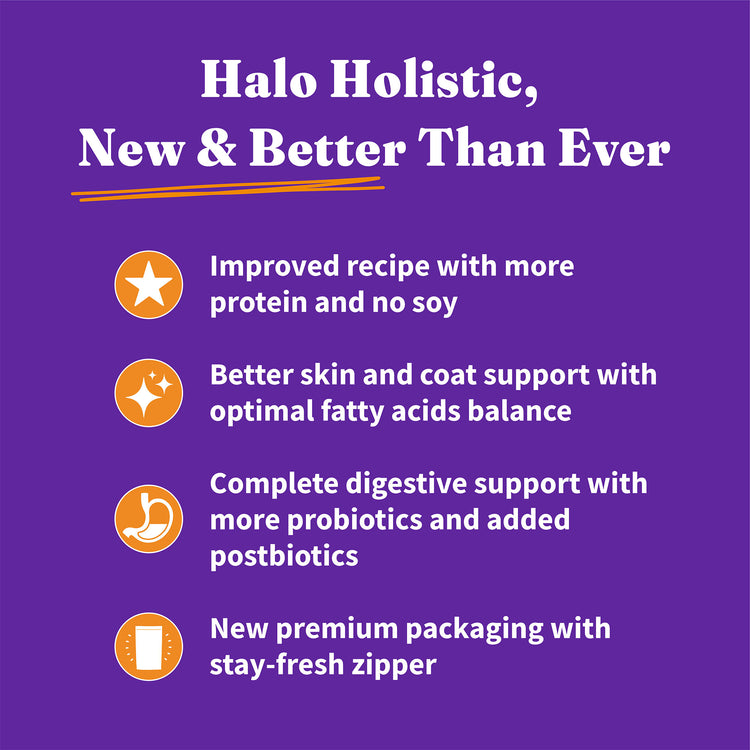 Halo Holistic,
New & Better Than Ever

Improved recipe with more protein and no soy

Better skin and coat support with optimal fatty acids balance

Complete digestive support with more probiotics and added postbiotics

New premium packaging with stay-fresh zipper